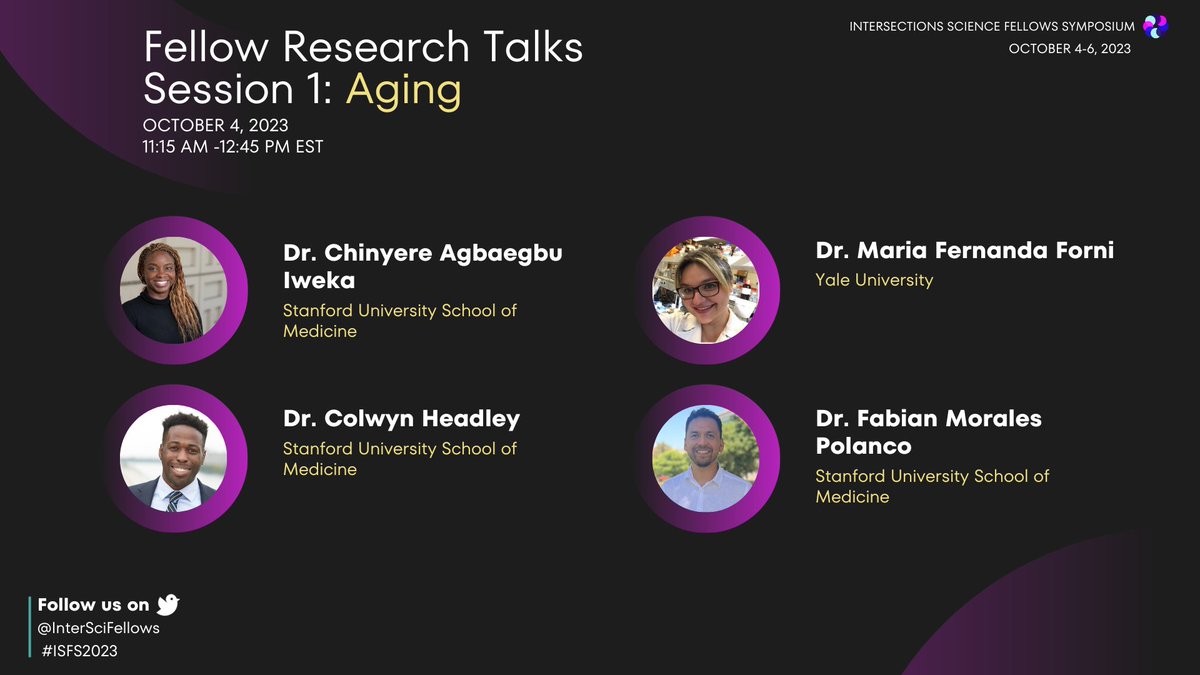 INTERSECTIONS SCIENCE FELLOWS SYMPOSIUM
OCTOBER 4-6, 2023

Fellow Research Talks
Session 1: Aging

OCTOBER 4, 2023
11:15 AM -12:45 PM EST

Dr. Chinyere Agbaegbu Iweka
Stanford University School of Medicine

Dr. Colwyn Headley
Stanford University School of Medicine

Dr. Maria Fernanda Forni
Yale University

Dr. Fabian Morales Polanco
Stanford University School of Medicine

Follow us on
@InterSciFellows
#ISFS2023